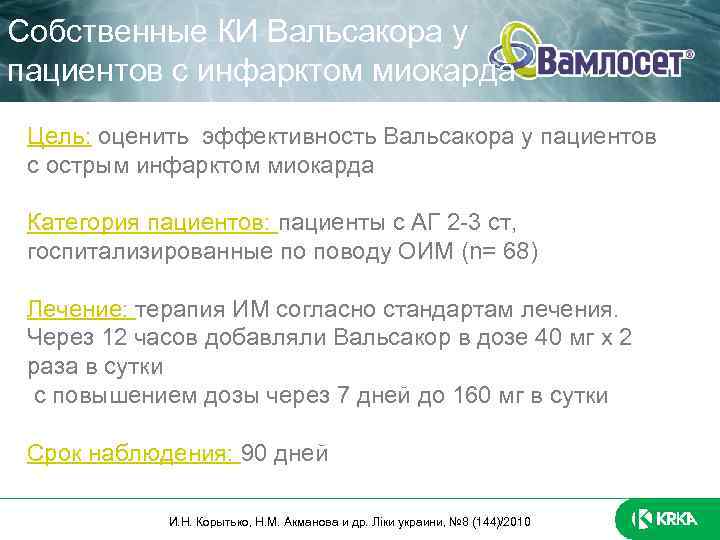 Собственные КИ Вальсакора у пациентов с инфарктом миокарда

Вамлосет®

Цель: оценить эффективность Вальсакора у пациентов с острым инфарктом миокарда

Категория пациентов: пациенты с АГ 2-3 ст, госпитализированные по поводу ОИМ (n= 68)

Лечение: терапия ИМ согласно стандартам лечения. Через 12 часов добавляли Вальсакор в дозе 40 мг х 2 раза в сутки
с повышением дозы через 7 дней до 160 мг в сутки

Срок наблюдения: 90 дней

И.Н. Корытько, Н.М. Акманова и др. Ліки украини, №8 (144)/2010

KRKA